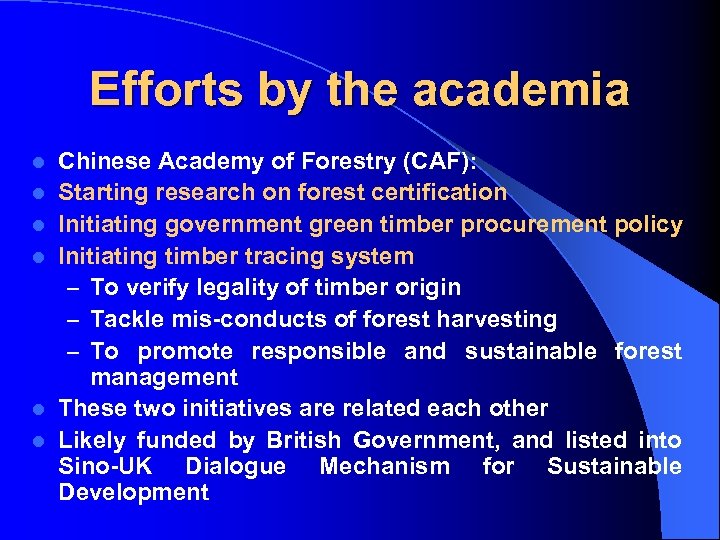 Efforts by the academia

- Chinese Academy of Forestry (CAF):
- Starting research on forest certification
- Initiating government green timber procurement policy
- Initiating timber tracing system
  – To verify legality of timber origin
  – Tackle mis-conducts of forest harvesting
  – To promote responsible and sustainable forest management
- These two initiatives are related each other
- Likely funded by British Government, and listed into Sino-UK Dialogue Mechanism for Sustainable Development